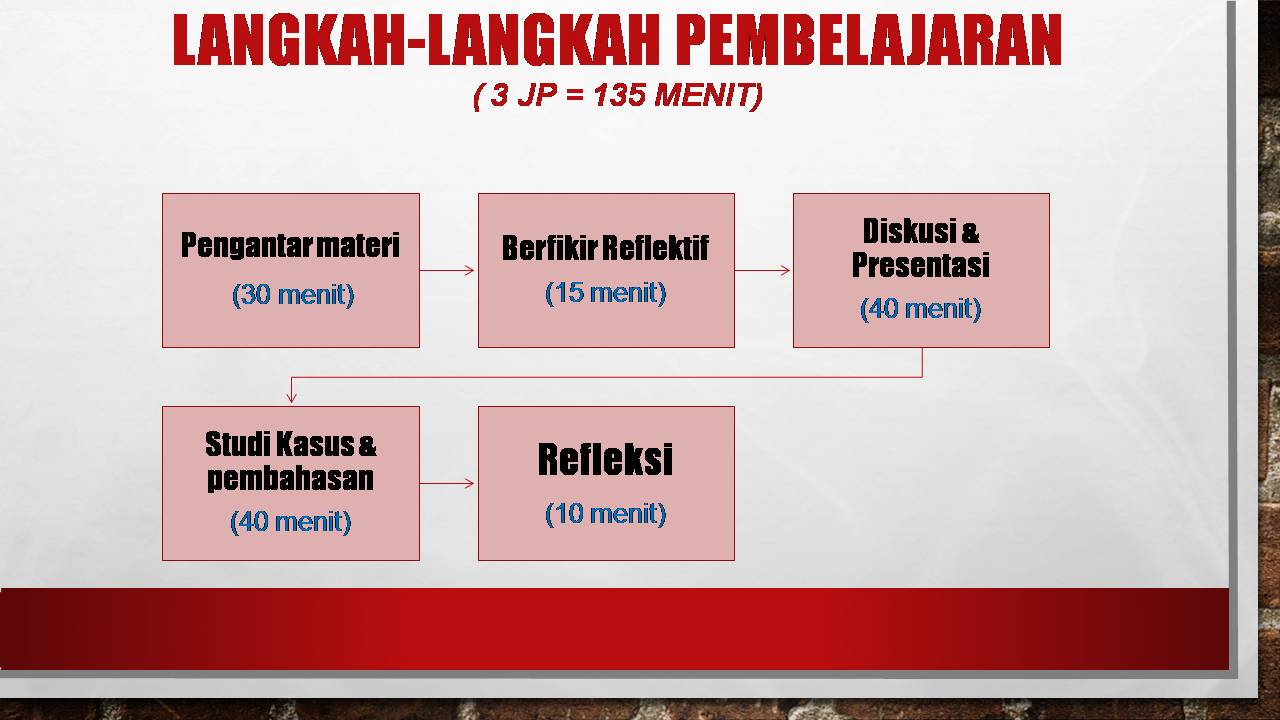 LANGKAH-LANGKAH PEMBELAJARAN
( 3 JP = 135 MENIT)

Pengantar materi
(30 menit)

Berfikir Reflektif
(15 menit)

Diskusi & Presentasi
(40 menit)

Studi Kasus & pembahasan
(40 menit)

Refleksi
(10 menit)